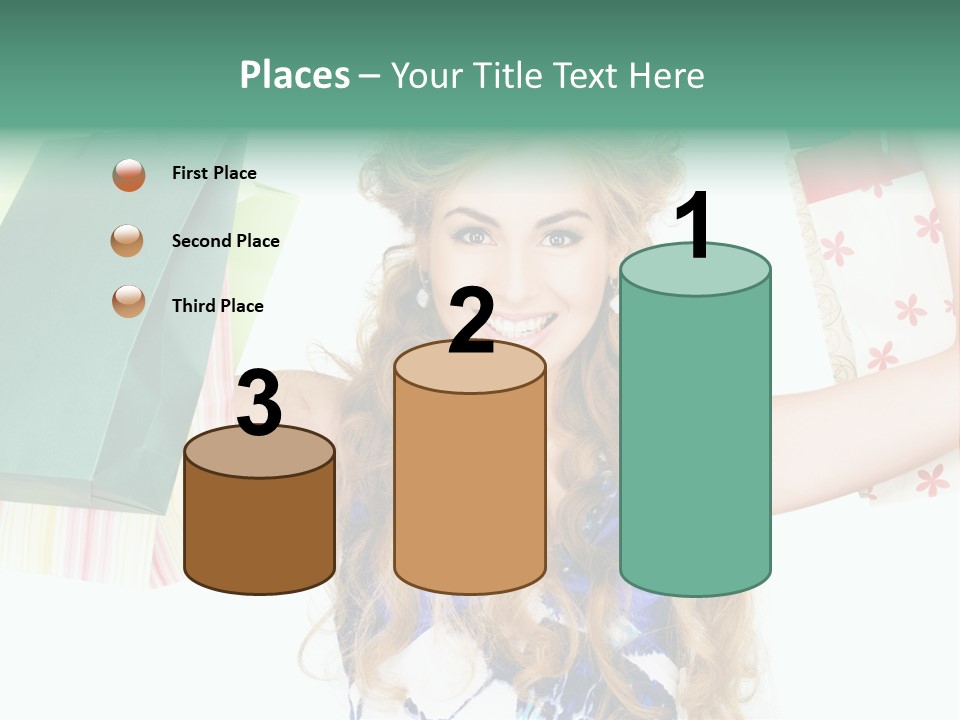 Places – Your Title Text Here

First Place

Second Place

Third Place

3

2

1